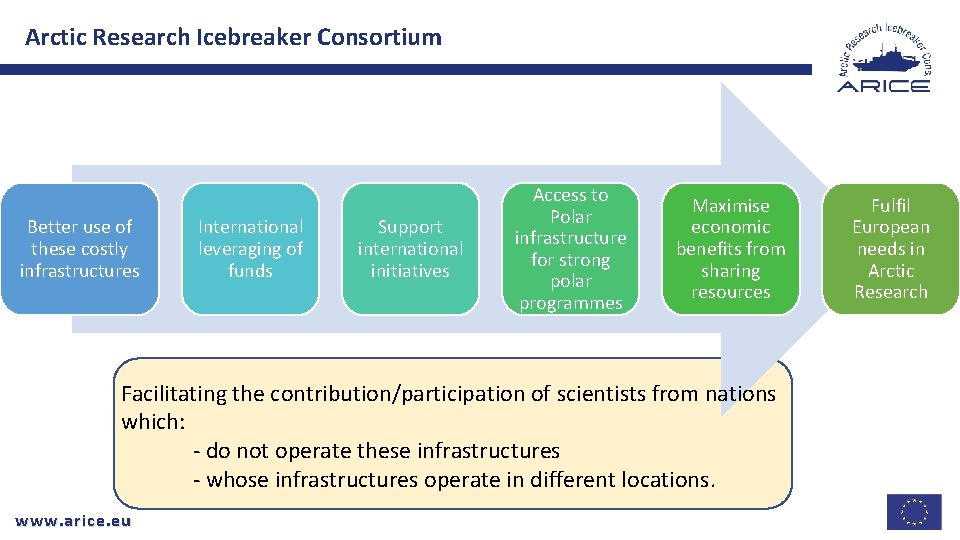 Arctic Research Icebreaker Consortium

Arctic Research Icebreaker Cons.
ARICE

Better use of these costly infrastructures

International leveraging of funds

Support international initiatives

Access to Polar infrastructure for strong polar programmes

Maximise economic benefits from sharing resources

Fulfil European needs in Arctic Research

Facilitating the contribution/participation of scientists from nations which:
- do not operate these infrastructures
- whose infrastructures operate in different locations.

www.arice.eu